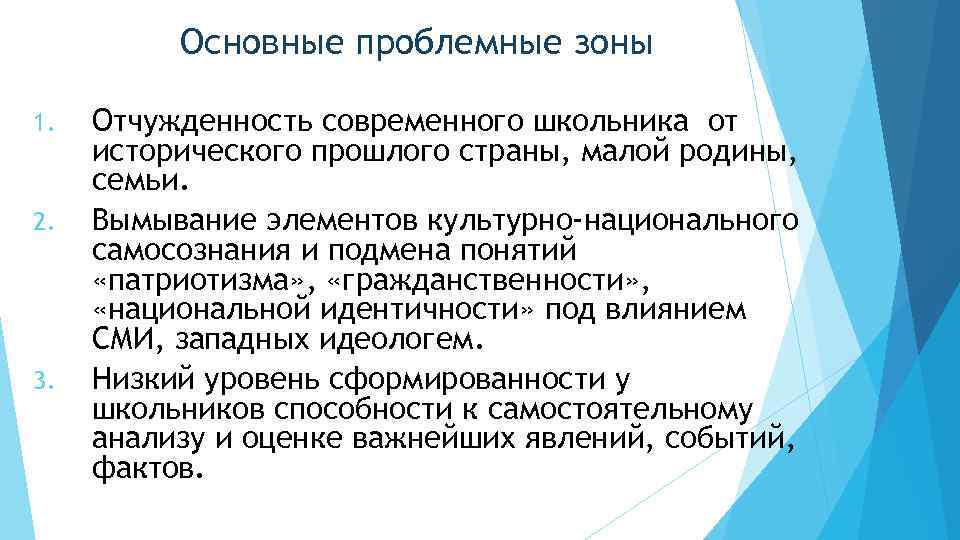 Основные проблемные зоны

1. Отчужденность современного школьника от исторического прошлого страны, малой родины, семьи.
2. Вымывание элементов культурно-национального самосознания и подмена понятий «патриотизма», «гражданственности», «национальной идентичности» под влиянием СМИ, западных идеологем.
3. Низкий уровень сформированности у школьников способности к самостоятельному анализу и оценке важнейших явлений, событий, фактов.